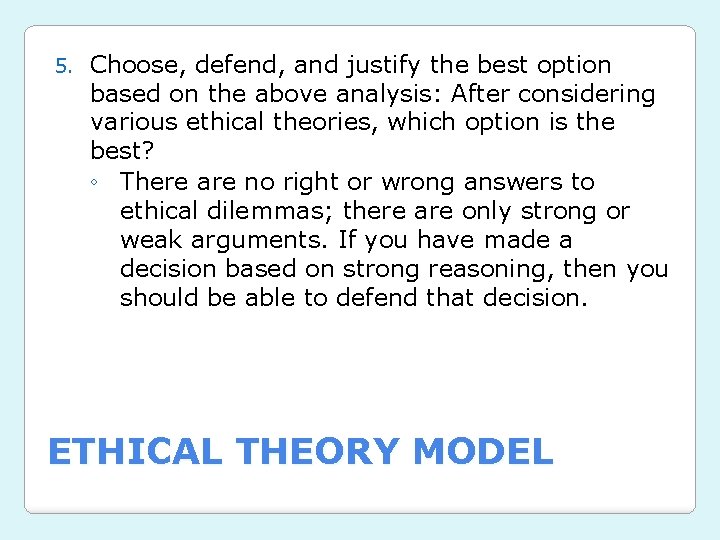 5. Choose, defend, and justify the best option based on the above analysis: After considering various ethical theories, which option is the best?

◦ There are no right or wrong answers to ethical dilemmas; there are only strong or weak arguments. If you have made a decision based on strong reasoning, then you should be able to defend that decision.

ETHICAL THEORY MODEL